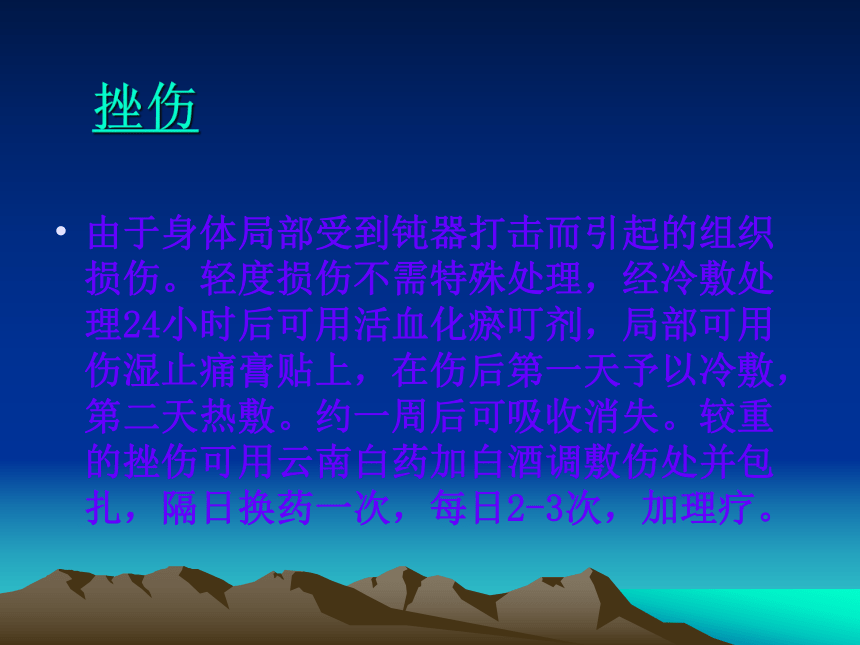 挫伤

• 由于身体局部受到钝器打击而引起的组织损伤。轻度损伤不需特殊处理，经冷敷处理24小时后可用活血化瘀叮剂，局部可用伤湿止痛膏贴上，在伤后第一天予以冷敷，第二天热敷。约一周后可吸收消失。较重的挫伤可用云南白药加白酒调敷伤处并包扎，隔日换药一次，每日2-3次，加理疗。